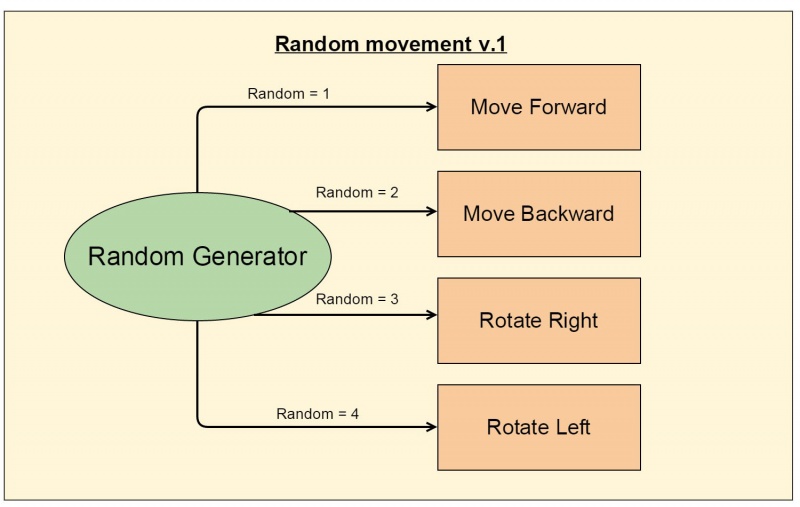 Random movement v.1

Random Generator

Random = 1
Move Forward

Random = 2
Move Backward

Random = 3
Rotate Right

Random = 4
Rotate Left